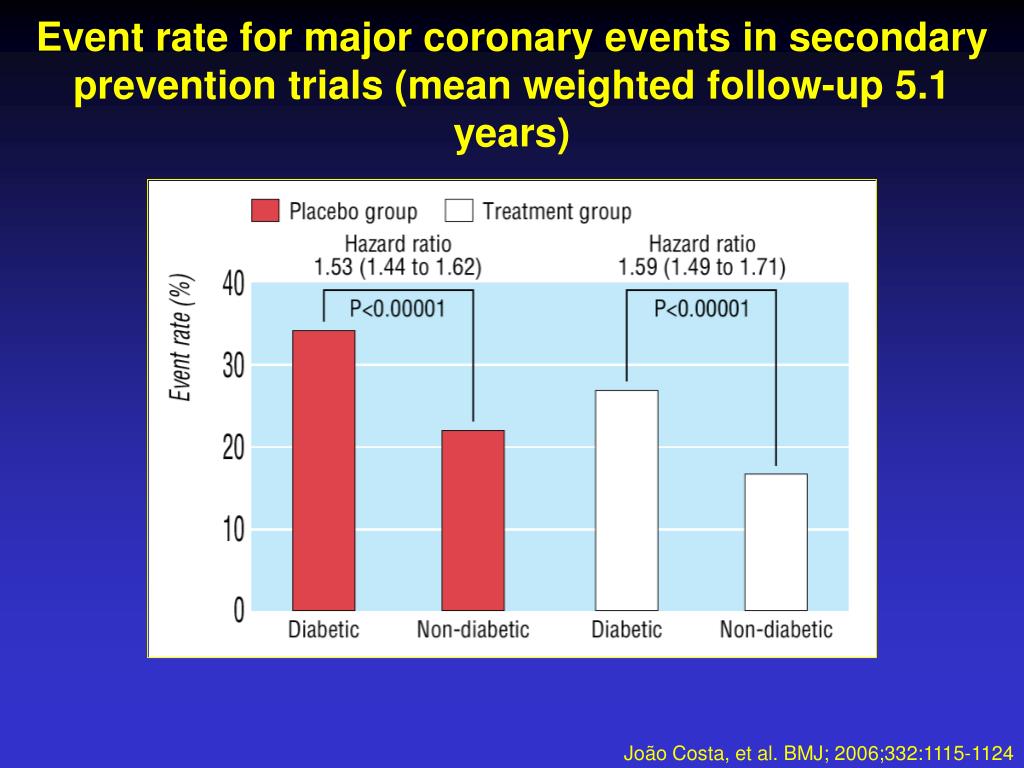 Event rate for major coronary events in secondary prevention trials (mean weighted follow-up 5.1 years)

Placebo group
Treatment group

Hazard ratio
1.53 (1.44 to 1.62)

Hazard ratio
1.59 (1.49 to 1.71)

P<0.00001

P<0.00001

Event rate (%)

40
30
20
10
0

Diabetic
Non-diabetic
Diabetic
Non-diabetic

João Costa, et al. BMJ; 2006;332:1115-1124